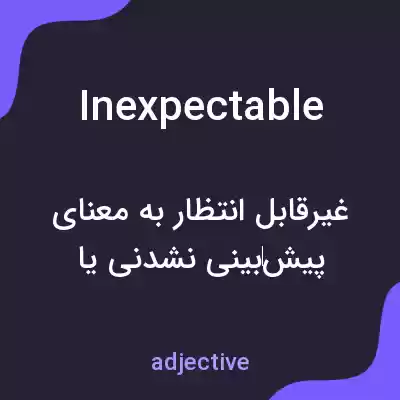 Inexpectable

غیرقابل انتظار به معنای پیش‌بینی نشدنی یا

adjective